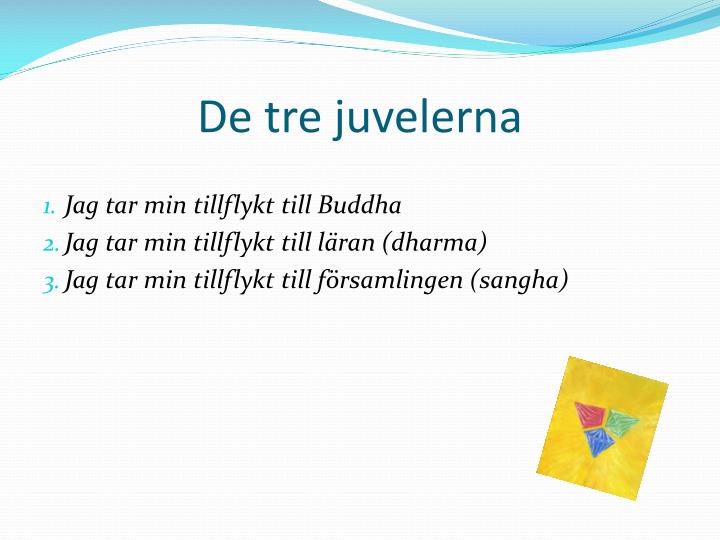 De tre juvelerna

1. Jag tar min tillflykt till Buddha
2. Jag tar min tillflykt till läran (dharma)
3. Jag tar min tillflykt till församlingen (sangha)